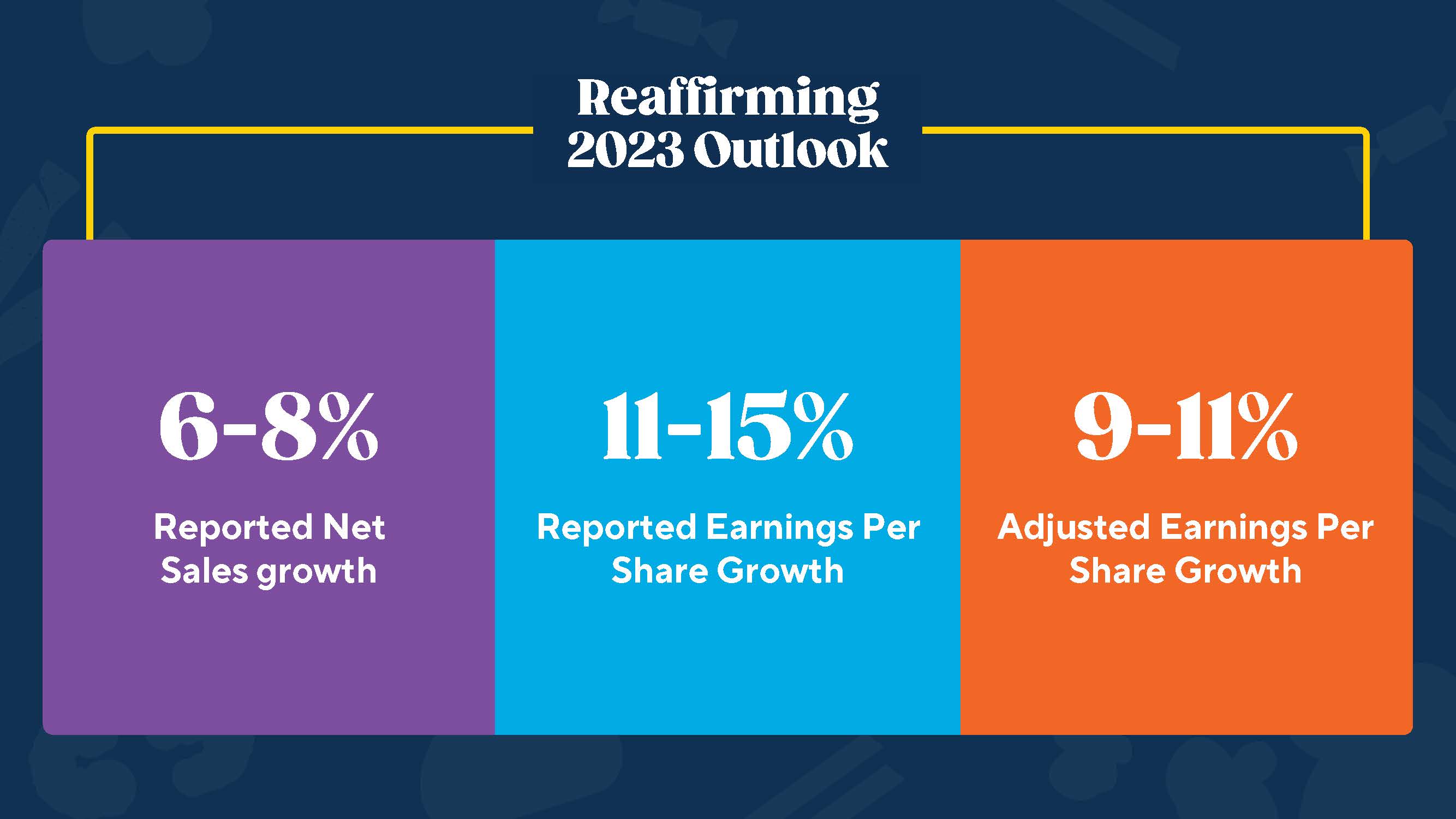 Reaffirming 2023 Outlook

6-8%

Reported Net Sales growth

11-15%

Reported Earnings Per Share Growth

9-11%

Adjusted Earnings Per Share Growth